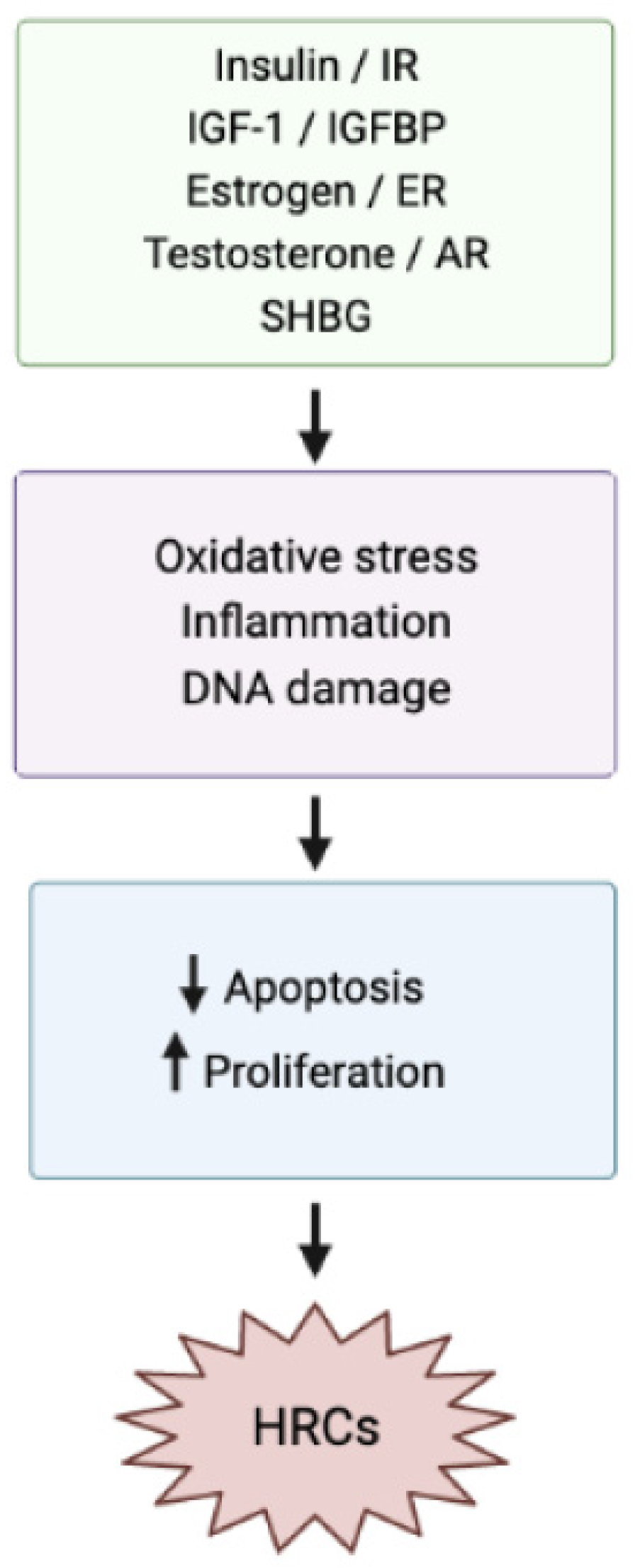 Insulin / IR
IGF-1 / IGFBP
Estrogen / ER
Testosterone / AR
SHBG

Oxidative stress
Inflammation
DNA damage

↓ Apoptosis
↑ Proliferation

HRCs